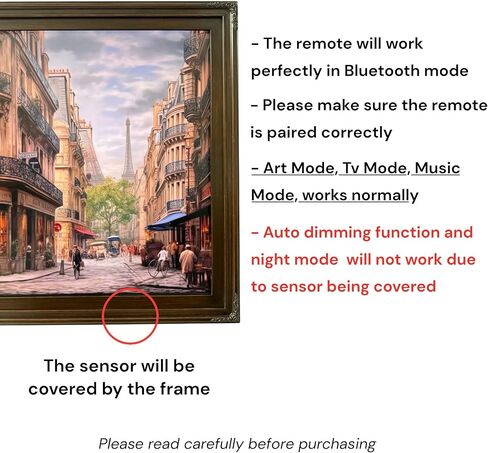 - The remote will work perfectly in Bluetooth mode

- Please make sure the remote is paired correctly

- Art Mode, Tv Mode, Music Mode, works normally

- Auto dimming function and night mode will not work due to sensor being covered

The sensor will be covered by the frame

Please read carefully before purchasing